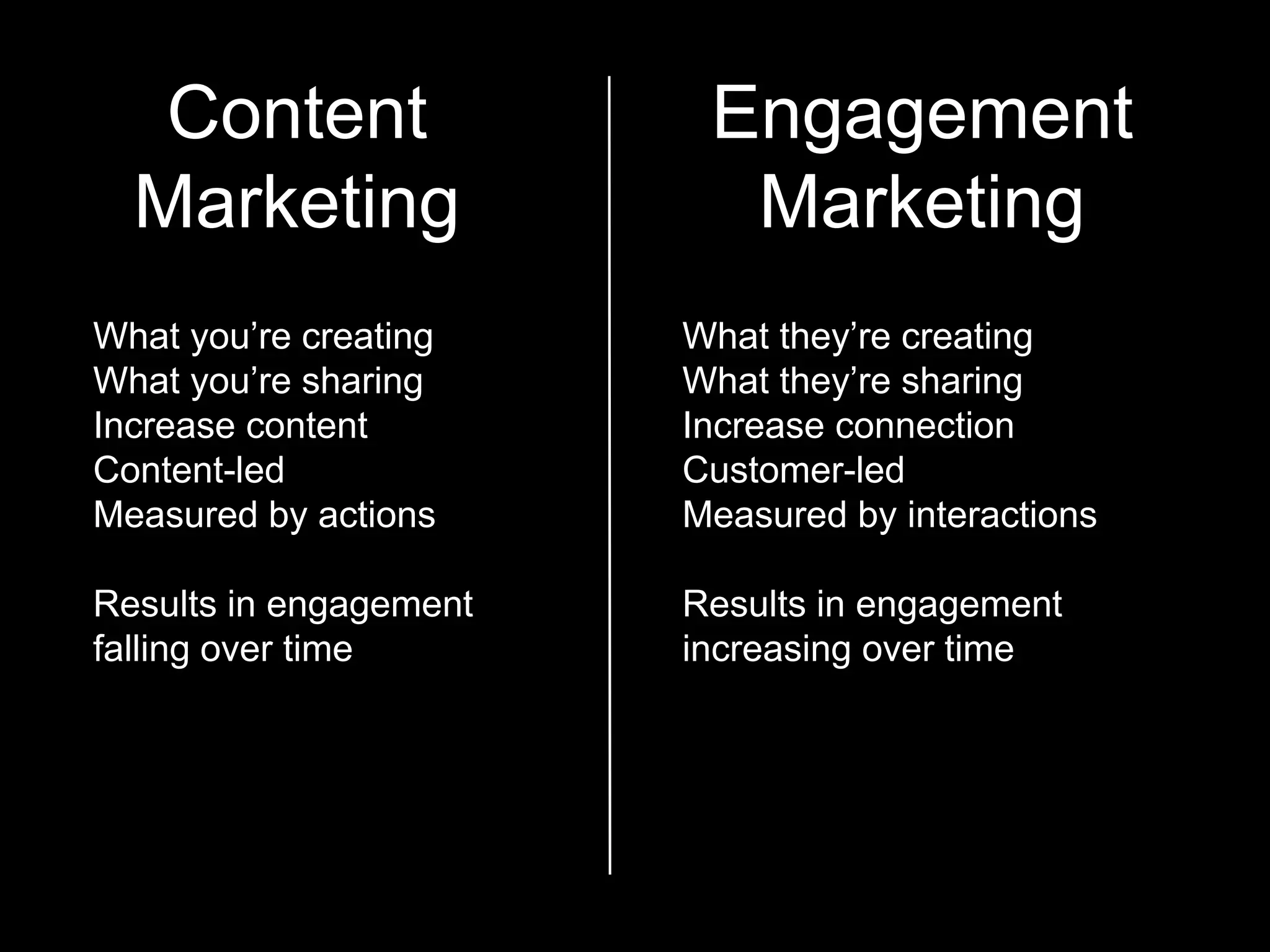 Content Marketing

What you’re creating
What you’re sharing
Increase content
Content-led
Measured by actions

Results in engagement falling over time

Engagement Marketing

What they’re creating
What they’re sharing
Increase connection
Customer-led
Measured by interactions

Results in engagement increasing over time